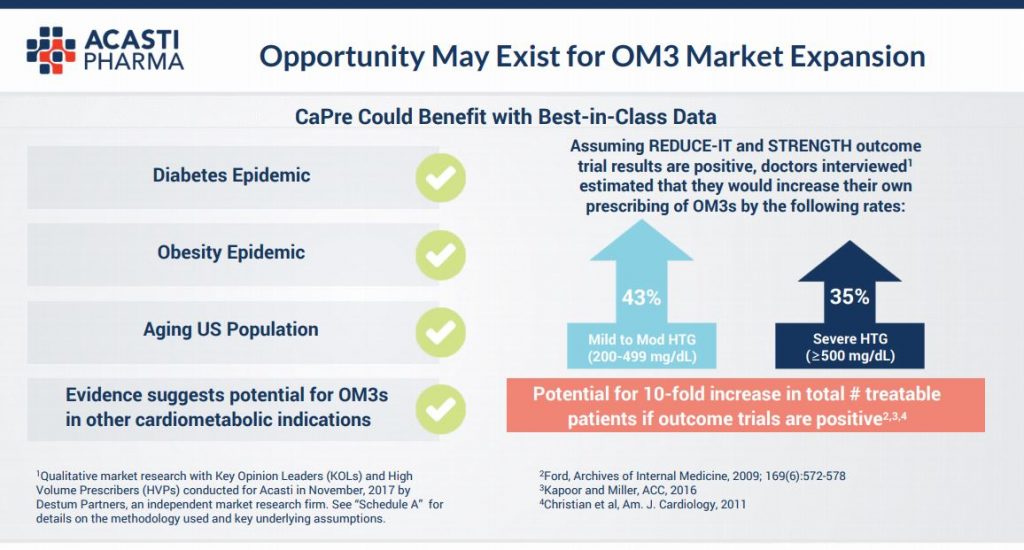 ACASTI PHARMA

Opportunity May Exist for OM3 Market Expansion

CaPre Could Benefit with Best-in-Class Data

Diabetes Epidemic

Obesity Epidemic

Aging US Population

Evidence suggests potential for OM3s in other cardiometabolic indications

Assuming REDUCE-IT and STRENGTH outcome trial results are positive, doctors interviewed$^1$ estimated that they would increase their own prescribing of OM3s by the following rates:

43%

Mild to Mod HTG (200-499 mg/dL)

35%

Severe HTG ($\geq$500 mg/dL)

Potential for 10-fold increase in total # treatable patients if outcome trials are positive$^{2,3,4}$

$^1$Qualitative market research with Key Opinion Leaders (KOLs) and High Volume Prescribers (HVPs) conducted for Acasti in November, 2017 by Destum Partners, an independent market research firm. See "Schedule A" for details on the methodology used and key underlying assumptions.

$^2$Ford, Archives of Internal Medicine, 2009; 169(6):572-578
$^3$Kapoor and Miller, ACC, 2016
$^4$Christian et al, Am. J. Cardiology, 2011